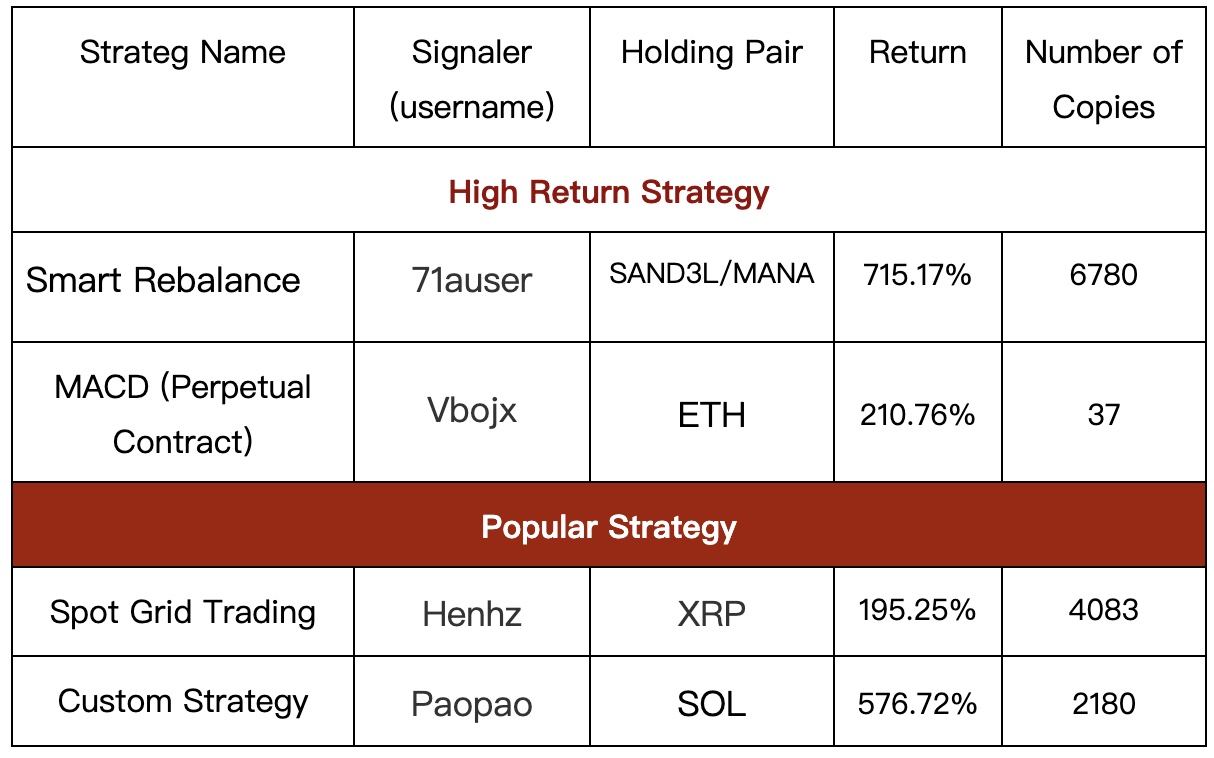 | Strateg Name | Signaler (username) | Holding Pair | Return | Number of Copies |
|---|---|---|---|---|
| High Return Strategy | | | | |
| Smart Rebalance | 71auser | SAND3L/MANA | 715.17% | 6780 |
| MACD (Perpetual Contract) | Vbojx | ETH | 210.76% | 37 |
| Popular Strategy | | | | |
| Spot Grid Trading | Henhz | XRP | 195.25% | 4083 |
| Custom Strategy | Paopao | SOL | 576.72% | 2180 |